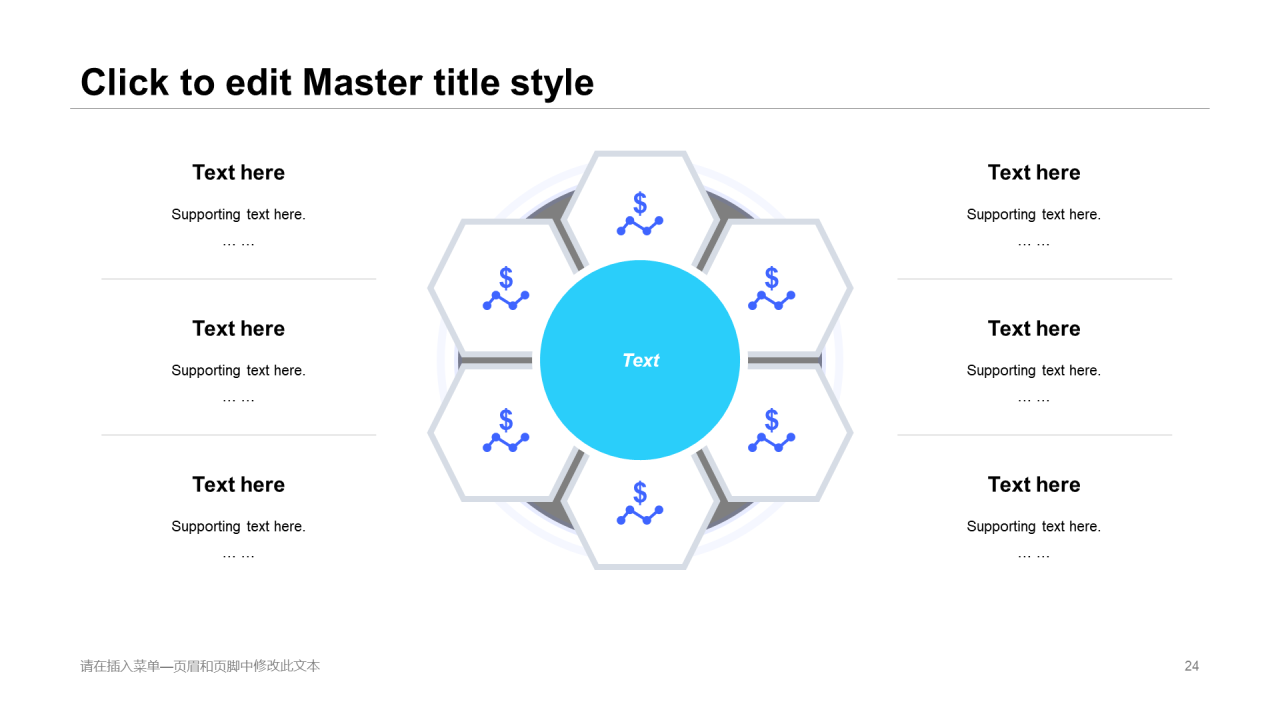 Click to edit Master title style

Text here

Supporting text here.

… …

Text here

Supporting text here.

… …

Text here

Supporting text here.

… …

$

$

$

Text

$

$

$

Text here

Supporting text here.

… …

Text here

Supporting text here.

… …

Text here

Supporting text here.

… …

请在插入菜单—页眉和页脚中修改此文本

24